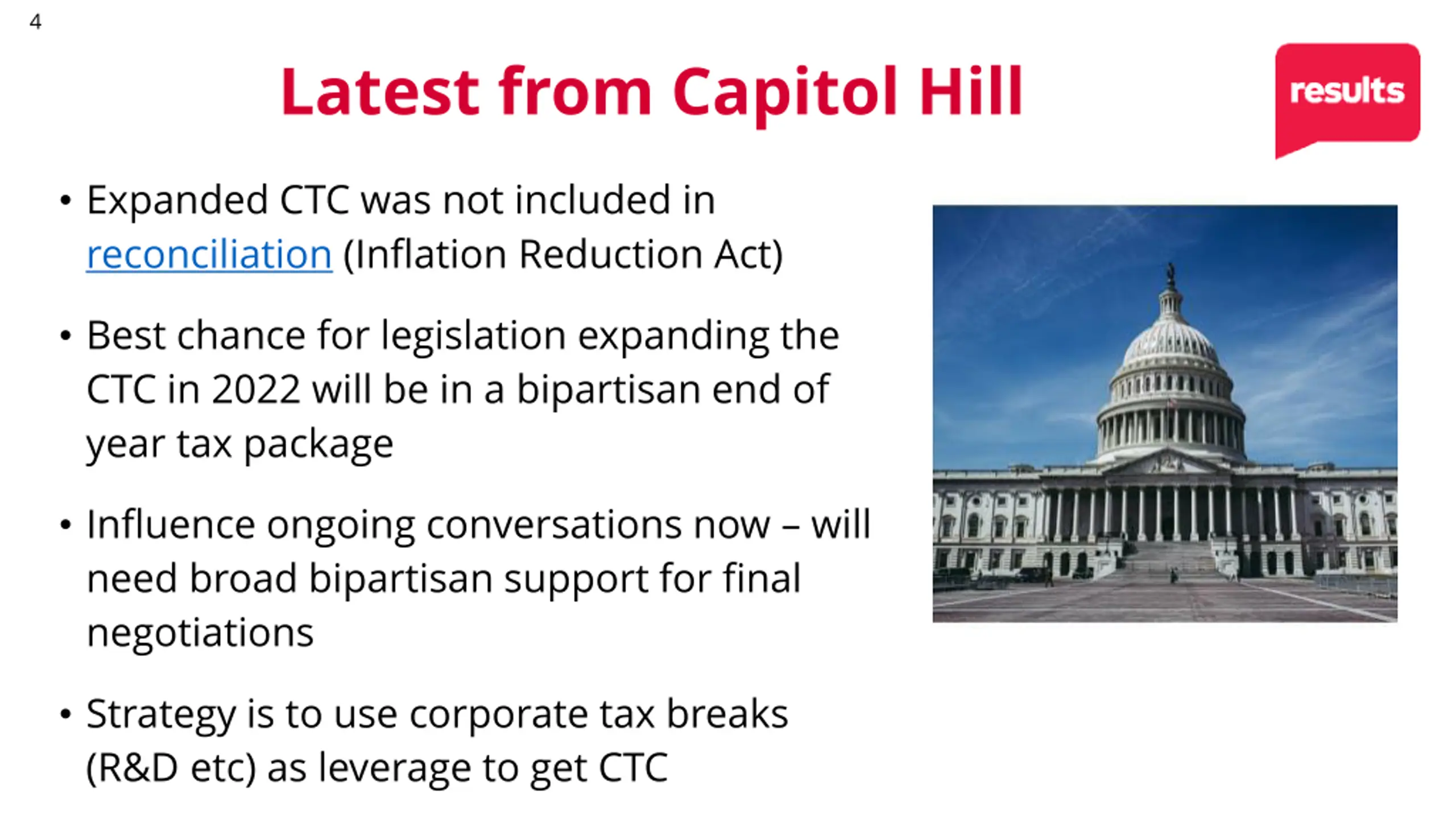 4

Latest from Capitol Hill

results

• Expanded CTC was not included in reconciliation (Inflation Reduction Act)

• Best chance for legislation expanding the CTC in 2022 will be in a bipartisan end of year tax package

• Influence ongoing conversations now – will need broad bipartisan support for final negotiations

• Strategy is to use corporate tax breaks (R&D etc) as leverage to get CTC